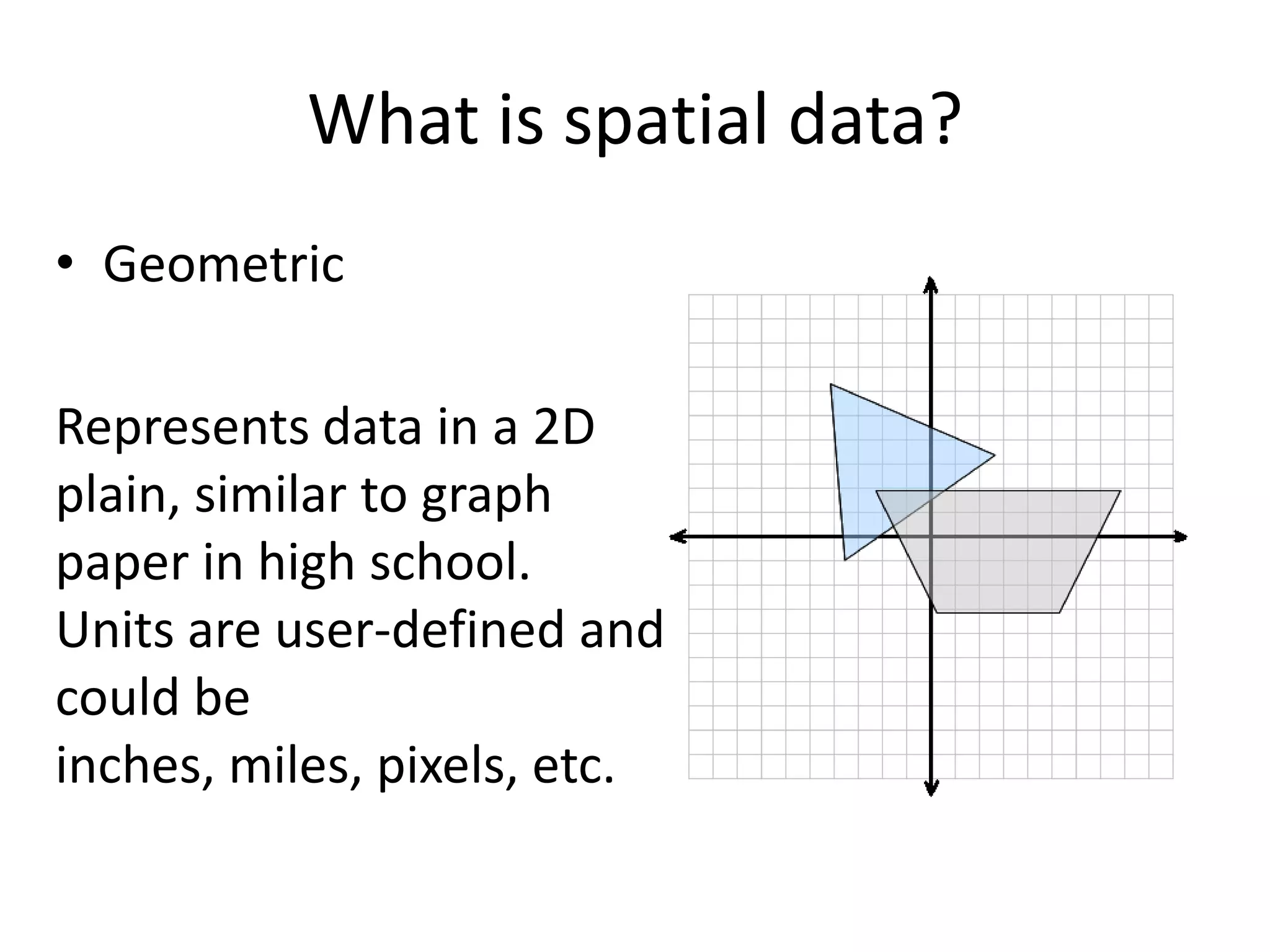 What is spatial data?

• Geometric

Represents data in a 2D plain, similar to graph paper in high school. Units are user-defined and could be inches, miles, pixels, etc.